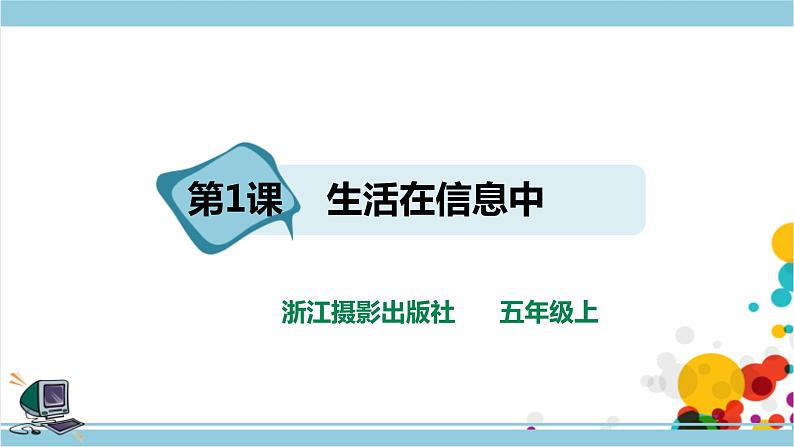 第1课　生活在信息中

浙江摄影出版社　　五年级上